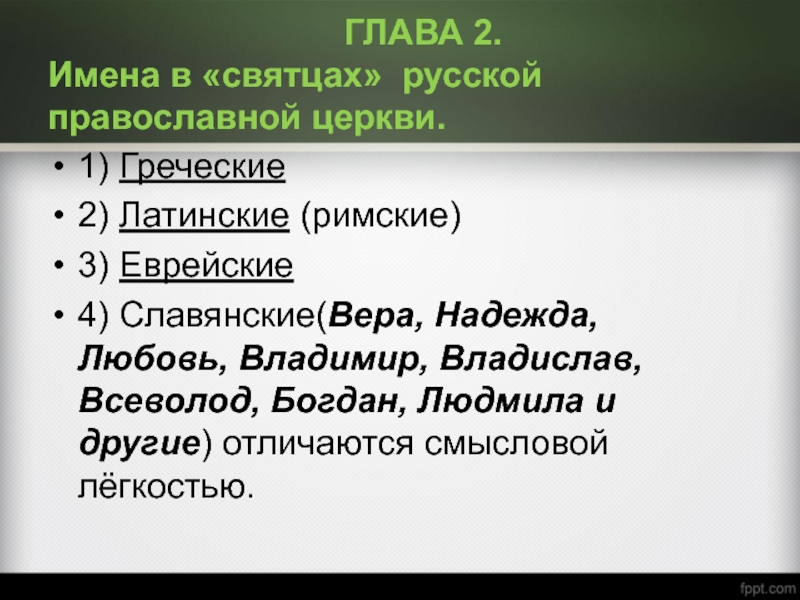 ГЛАВА 2.
Имена в «святцах» русской православной церкви.

• 1) Греческие
• 2) Латинские (римские)
• 3) Еврейские
• 4) Славянские(Вера, Надежда, Любовь, Владимир, Владислав, Всеволод, Богдан, Людмила и другие) отличаются смысловой лёгкостью.

fppt.com